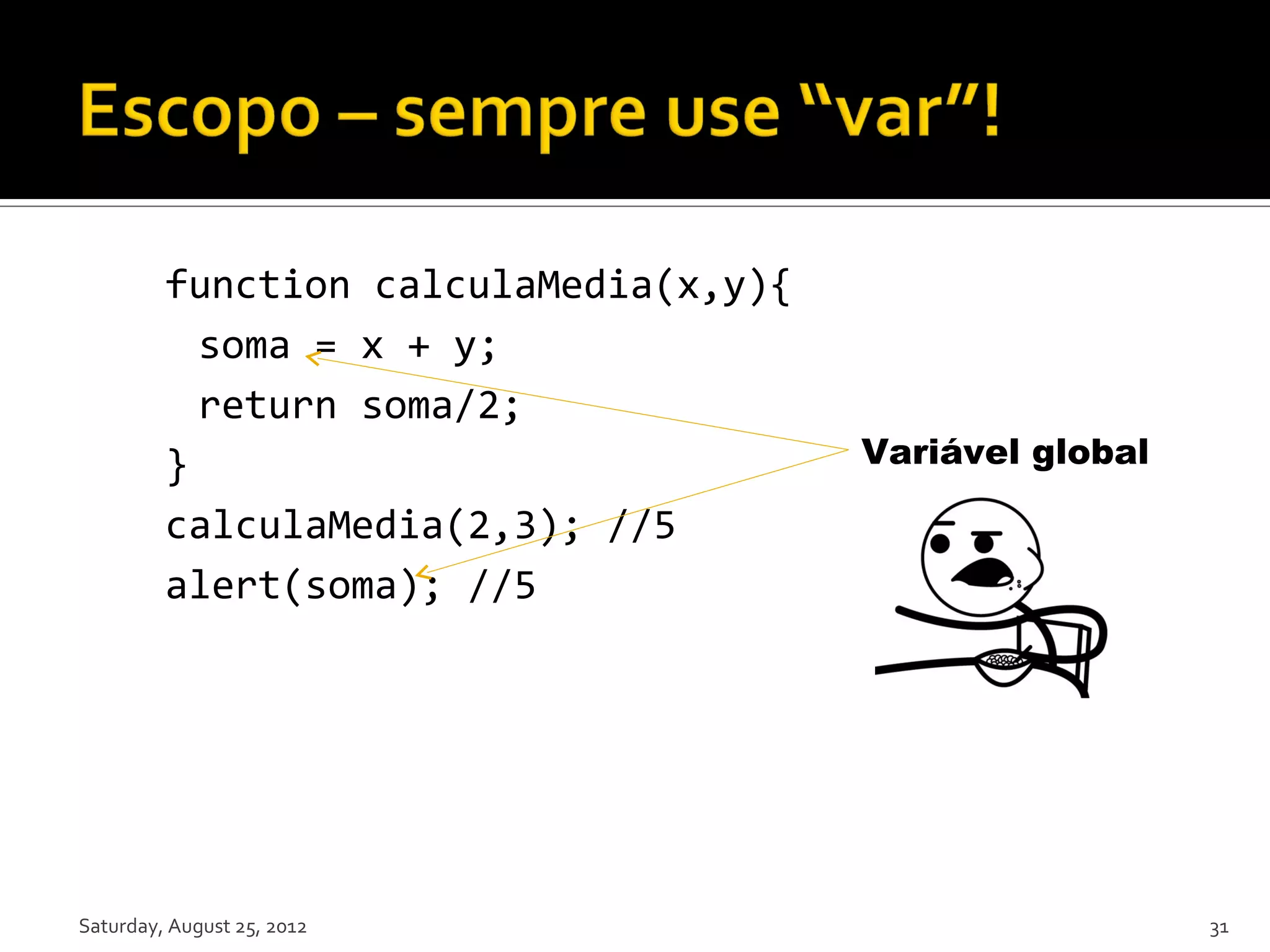 Escopo – sempre use “var”!

function calculaMedia(x,y){
  soma = x + y;
  return soma/2;
}
calculaMedia(2,3); //5
alert(soma); //5

Variável global

Saturday, August 25, 2012

31